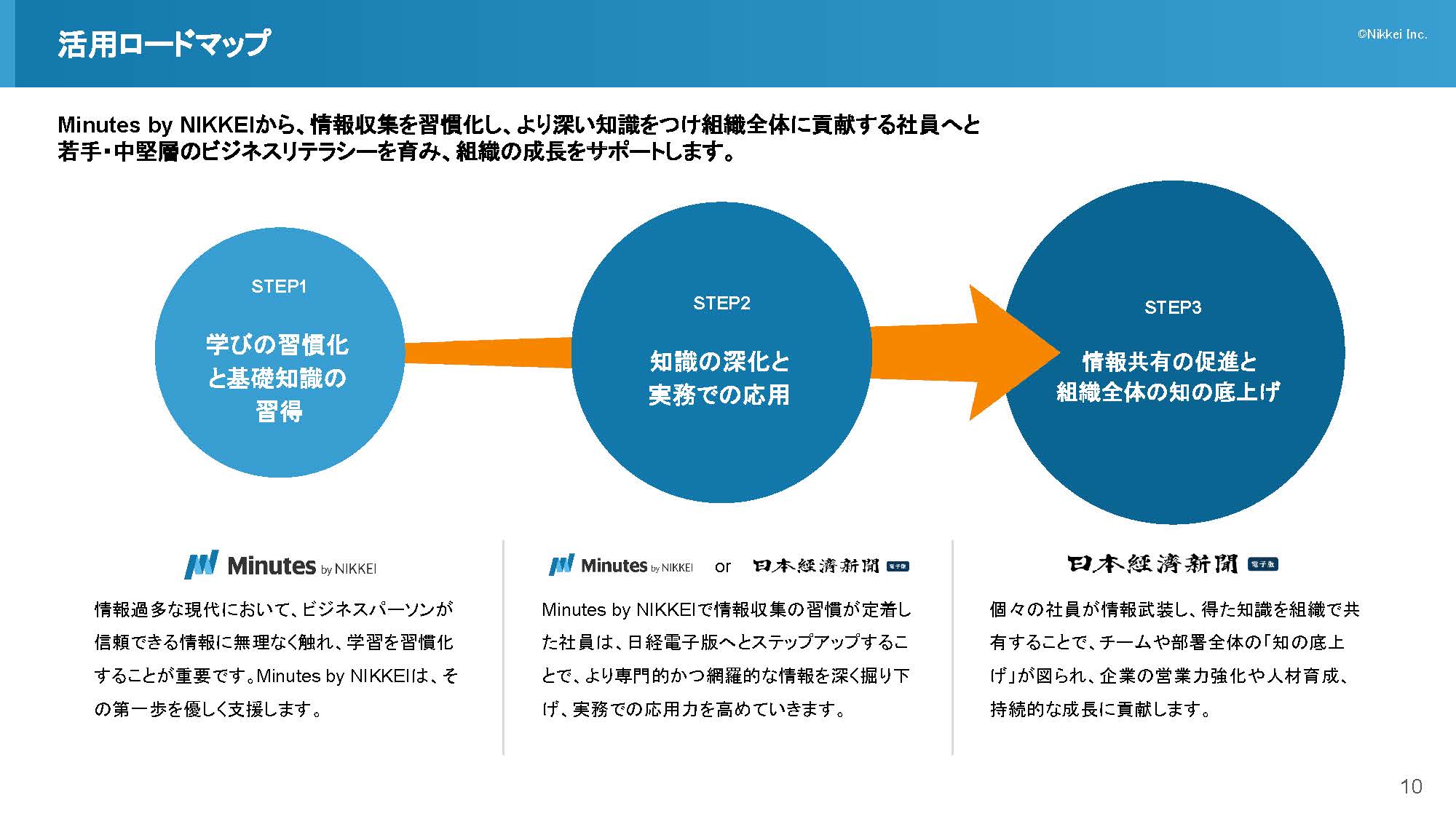 活用ロードマップ

©Nikkei Inc.

Minutes by NIKKEIから、情報収集を習慣化し、より深い知識をつけ組織全体に貢献する社員へと若手・中堅層のビジネスリテラシーを育み、組織の成長をサポートします。

STEP1

学びの習慣化と基礎知識の習得

STEP2

知識の深化と実務での応用

STEP3

情報共有の促進と組織全体の知の底上げ

Minutes by NIKKEI

情報過多な現代において、ビジネスパーソンが信頼できる情報に無理なく触れ、学習を習慣化することが重要です。Minutes by NIKKEIは、その第一歩を優しく支援します。

Minutes by NIKKEI or 日本経済新聞 電子版

Minutes by NIKKEIで情報収集の習慣が定着した社員は、日経電子版へとステップアップすることで、より専門的かつ網羅的な情報を深く掘り下げ、実務での応用力を高めていきます。

日本経済新聞 電子版

個々の社員が情報武装し、得た知識を組織で共有することで、チームや部署全体の「知の底上げ」が図られ、企業の営業力強化や人材育成、持続的な成長に貢献します。

10